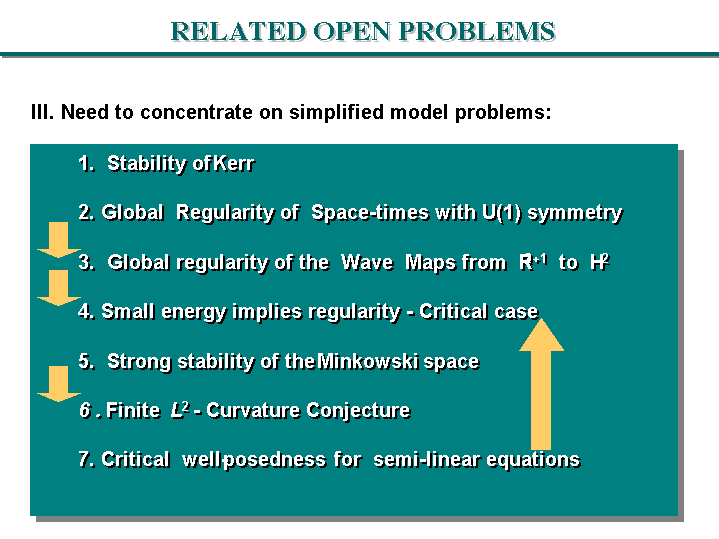 RELATED OPEN PROBLEMS

III. Need to concentrate on simplified model problems:

1. Stability of Kerr

2. Global Regularity of Space-times with U(1) symmetry

3. Global regularity of the Wave Maps from $R^{+1}$ to $H^2$

4. Small energy implies regularity - Critical case

5. Strong stability of the Minkowski space

6 . Finite $L^2$ - Curvature Conjecture

7. Critical well-posedness for semi-linear equations